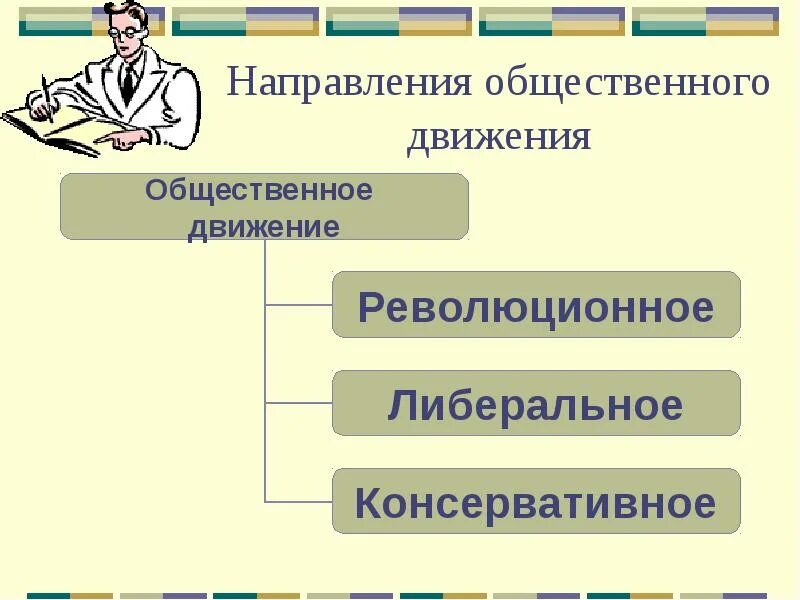 Направления общественного движения

Общественное движение

Революционное

Либеральное

Консервативное